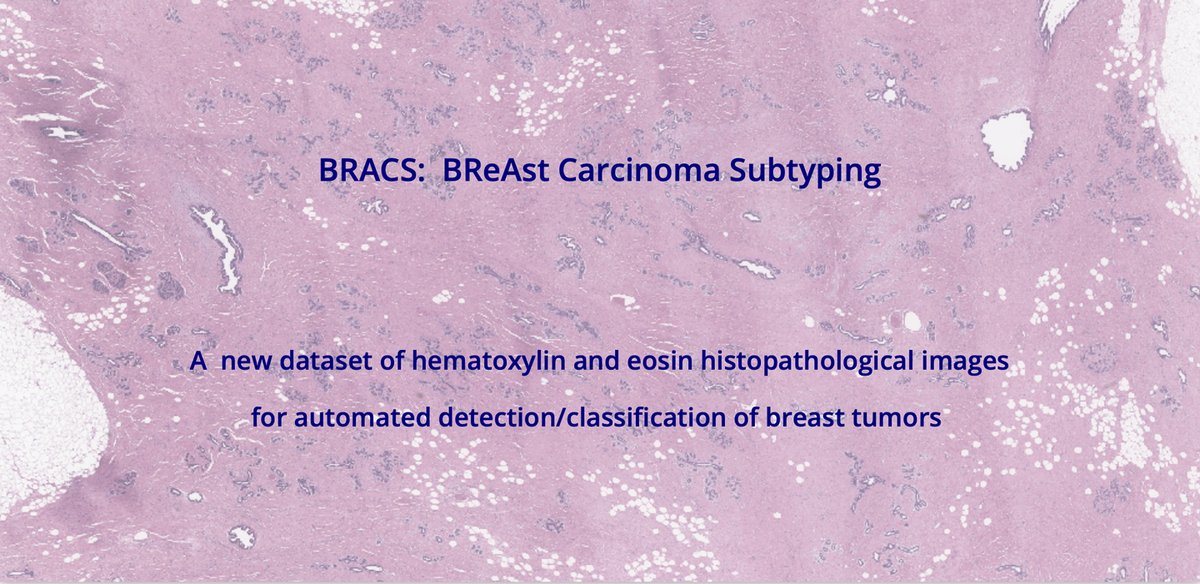 BRACS:  BReAst Carcinoma Subtyping

A  new dataset of hematoxylin and eosin histopathological images for automated detection/classification of breast tumors